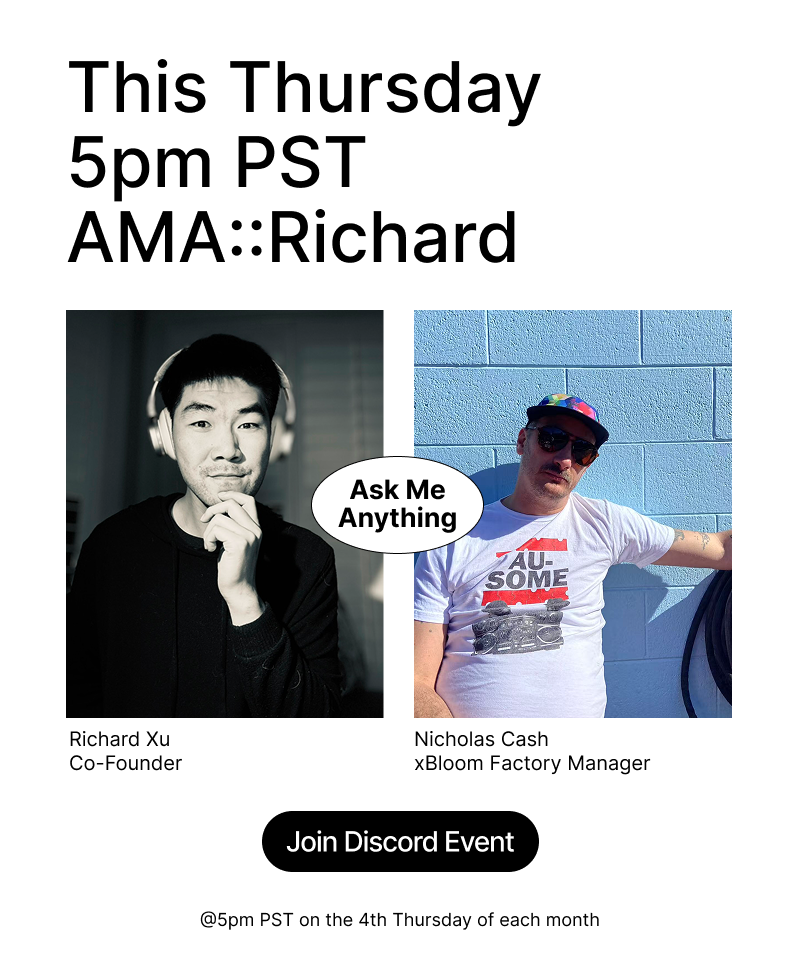 This Thursday
5pm PST
AMA::Richard

Ask Me Anything

AU-SOME

Richard Xu
Co-Founder

Nicholas Cash
xBloom Factory Manager

Join Discord Event

@5pm PST on the 4th Thursday of each month